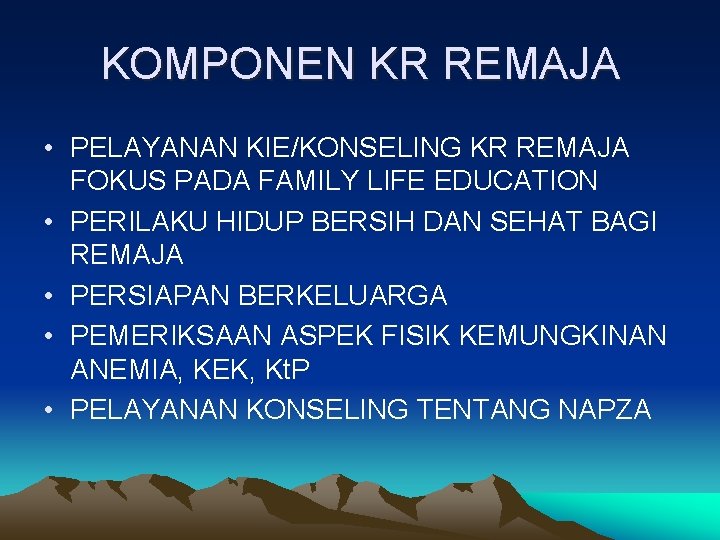 KOMPONEN KR REMAJA

• PELAYANAN KIE/KONSELING KR REMAJA FOKUS PADA FAMILY LIFE EDUCATION
• PERILAKU HIDUP BERSIH DAN SEHAT BAGI REMAJA
• PERSIAPAN BERKELUARGA
• PEMERIKSAAN ASPEK FISIK KEMUNGKINAN ANEMIA, KEK, KtP
• PELAYANAN KONSELING TENTANG NAPZA